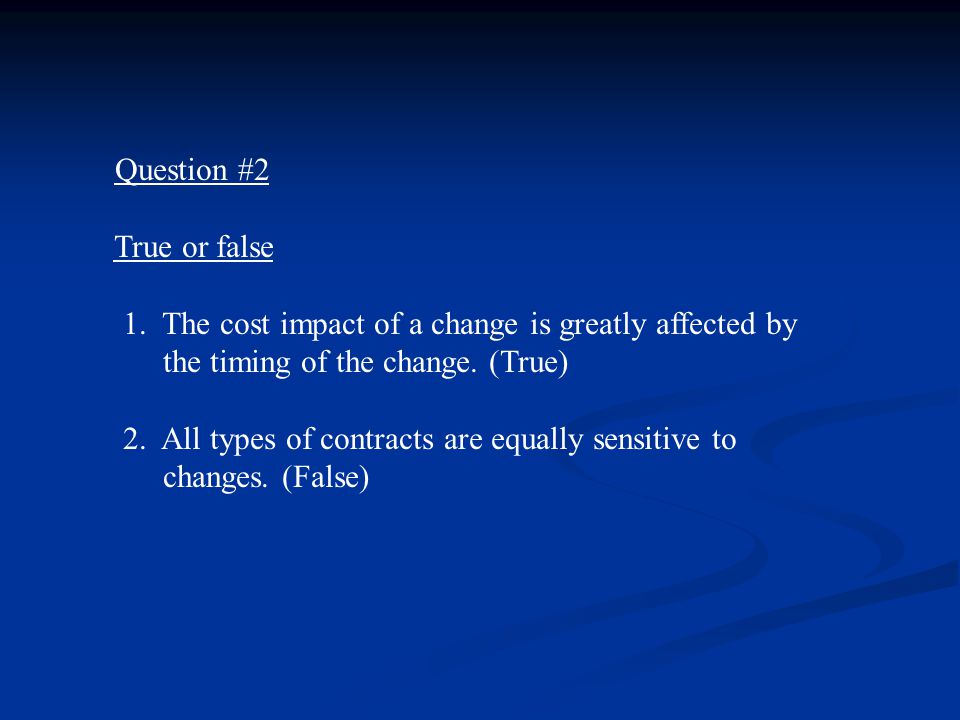 Question #2

True or false

1. The cost impact of a change is greatly affected by the timing of the change. (True)

2. All types of contracts are equally sensitive to changes. (False)